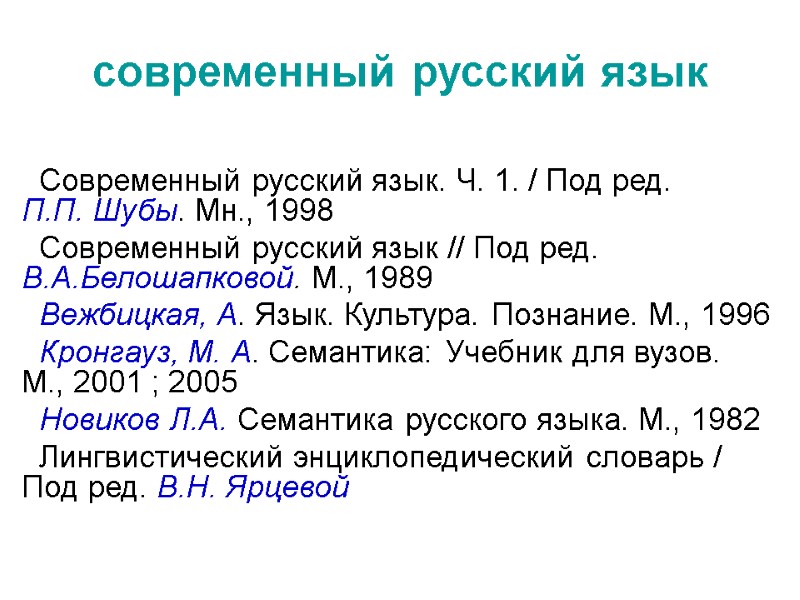 современный русский язык

Современный русский язык. Ч. 1. / Под ред. П.П. Шубы. Мн., 1998

Современный русский язык // Под ред. В.А.Белошапковой. М., 1989

Вежбицкая, А. Язык. Культура. Познание. М., 1996

Кронгауз, М. А. Семантика: Учебник для вузов. М., 2001 ; 2005

Новиков Л.А. Семантика русского языка. М., 1982

Лингвистический энциклопедический словарь / Под ред. В.Н. Ярцевой